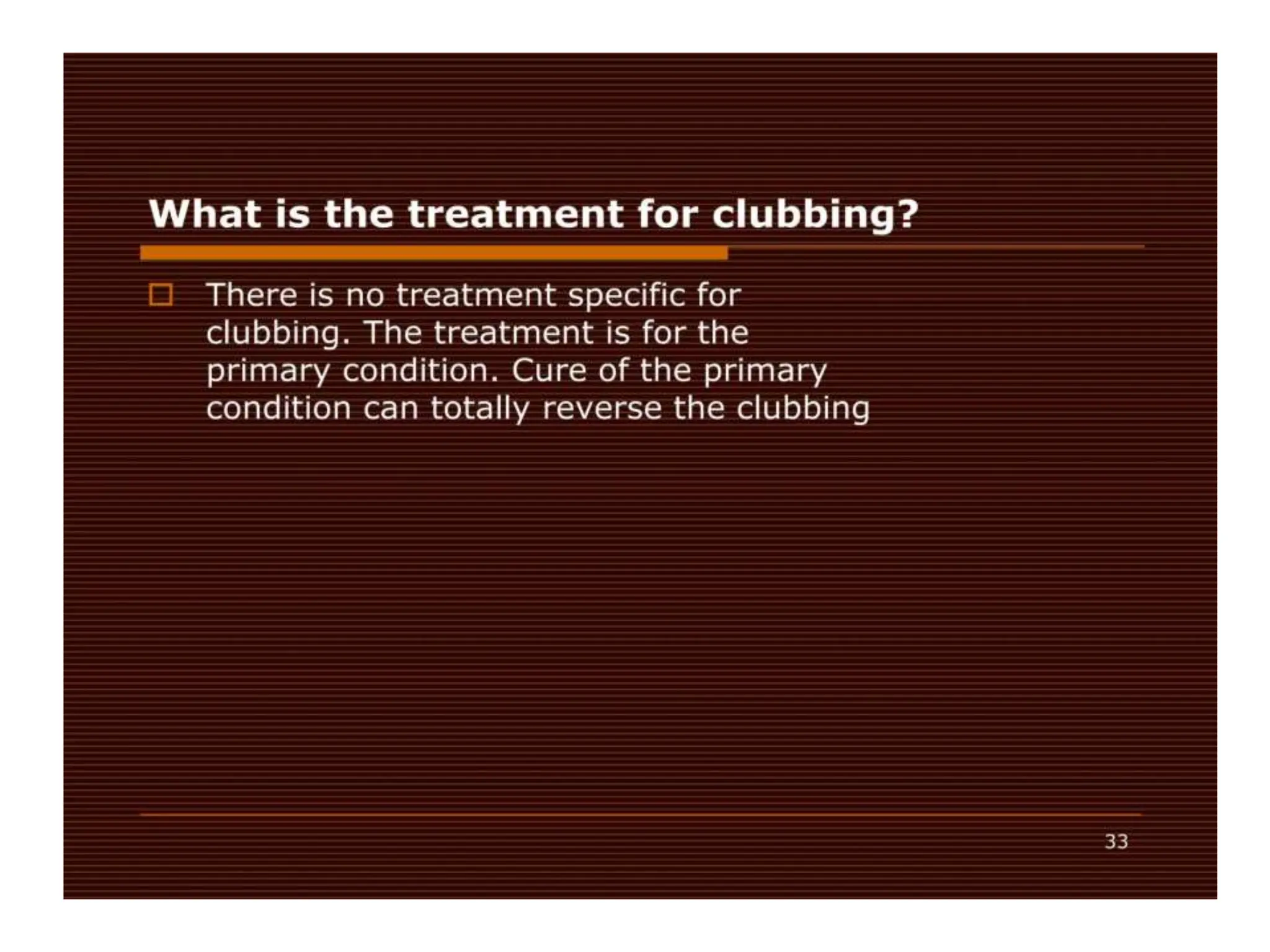 What is the treatment for clubbing?

There is no treatment specific for clubbing. The treatment is for the primary condition. Cure of the primary condition can totally reverse the clubbing

33